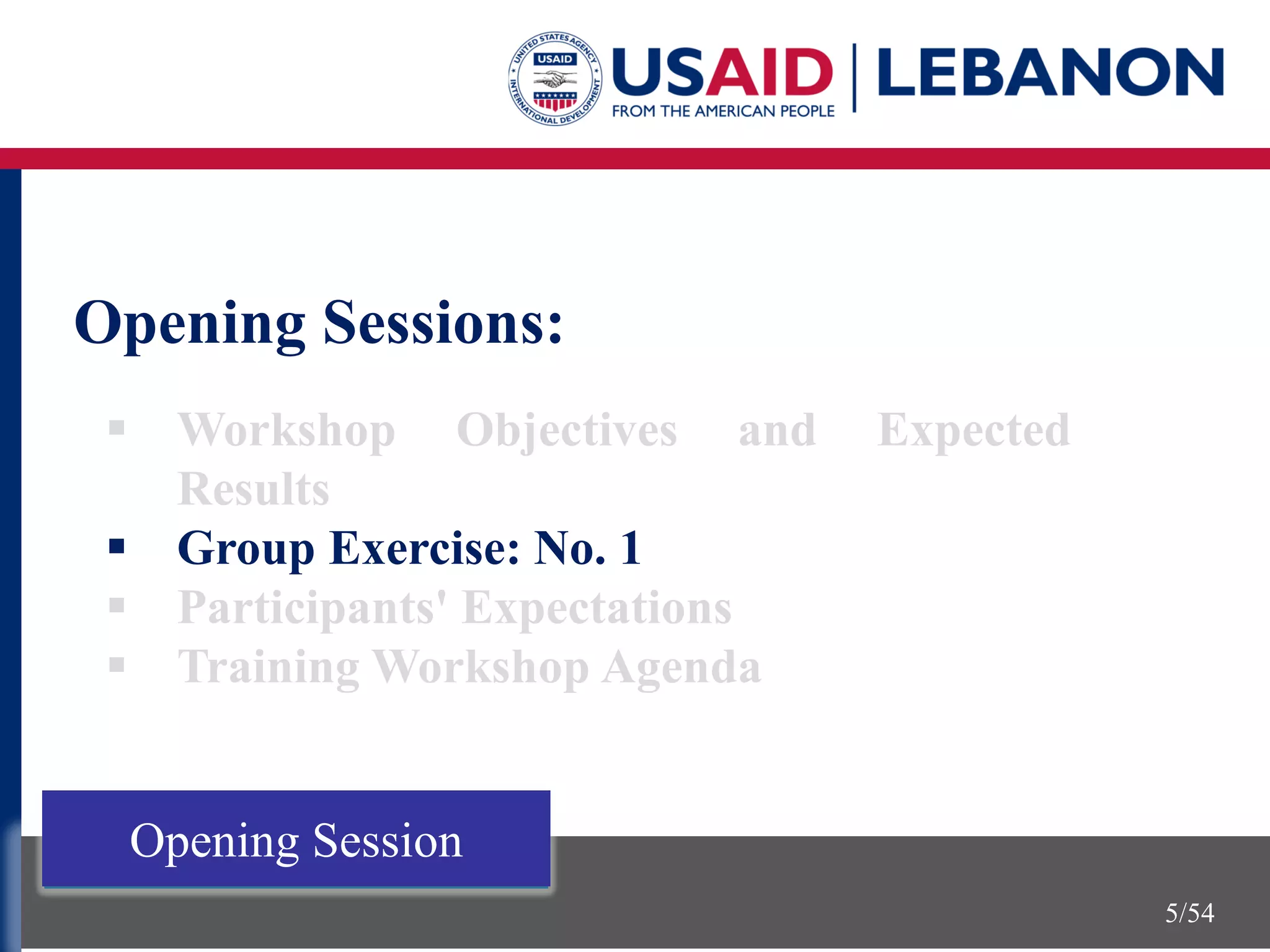 UNITED STATES AGENCY INTERNATIONAL DEVELOPMENT USAID

USAID | LEBANON
FROM THE AMERICAN PEOPLE

Opening Sessions:

▪ Workshop Objectives and Expected Results
▪ Group Exercise: No. 1
▪ Participants' Expectations
▪ Training Workshop Agenda

Opening Session

5/54